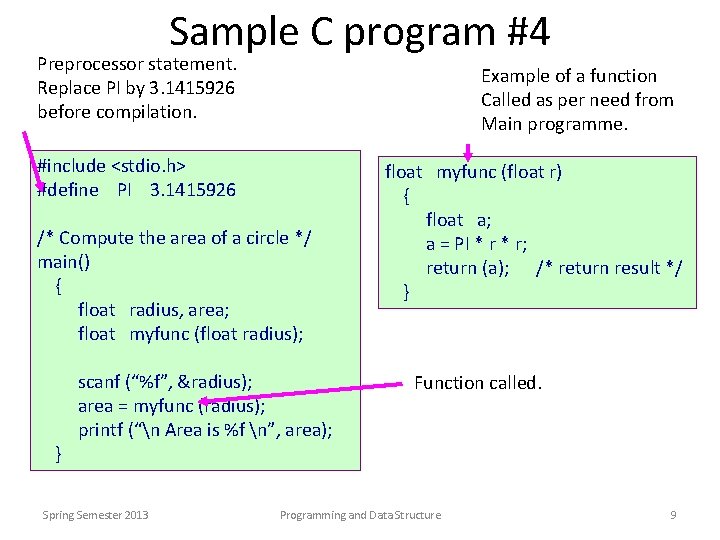 Sample C program #4

Preprocessor statement.
Replace PI by 3.1415926
before compilation.

Example of a function
Called as per need from
Main programme.

#include <stdio.h>
#define PI 3.1415926

/* Compute the area of a circle */
main()
{
float radius, area;
float myfunc (float radius);

scanf ("%f", &radius);
area = myfunc (radius);
printf ("\n Area is %f \n", area);
}

float myfunc (float r)
{
float a;
a = PI * r * r;
return (a); /* return result */
}

Function called.

Spring Semester 2013

Programming and Data Structure

9